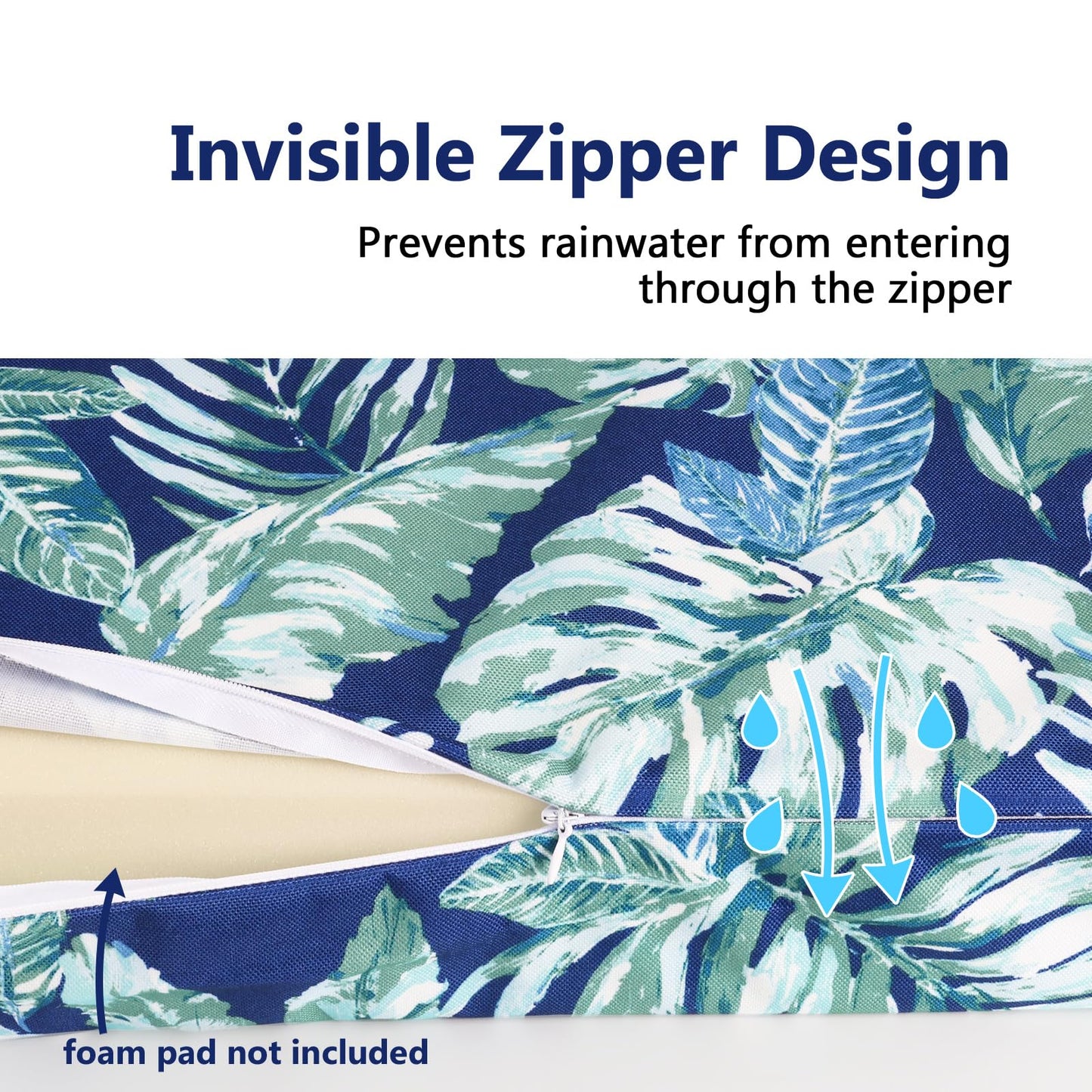 Invisible Zipper Design

Prevents rainwater from entering through the zipper

foam pad not included